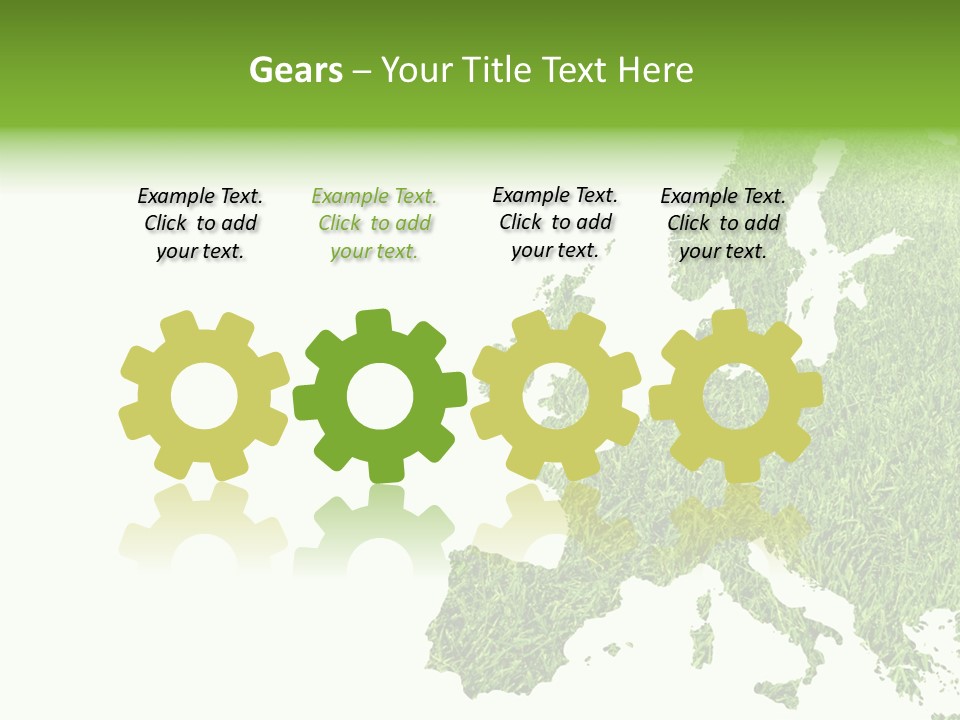 Gears – Your Title Text Here

Example Text. Click to add your text.

Example Text. Click to add your text.

Example Text. Click to add your text.

Example Text. Click to add your text.